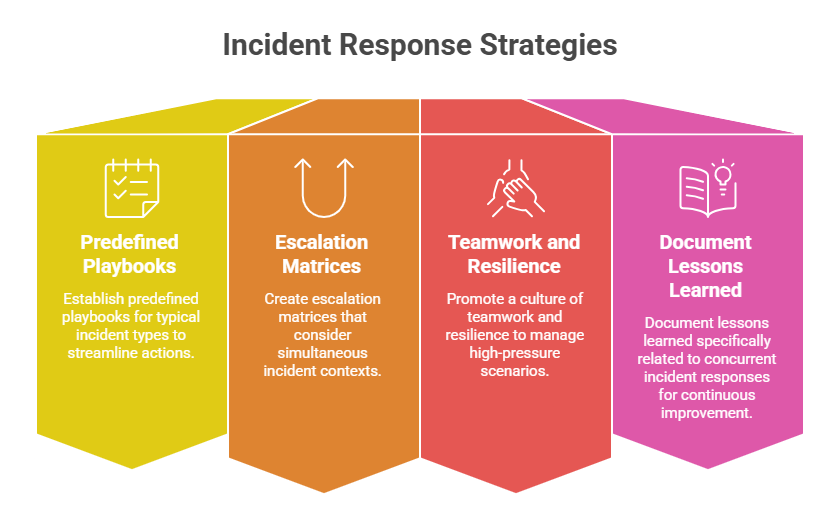 Incident Response Strategies

Predefined Playbooks

Establish predefined playbooks for typical incident types to streamline actions.

Escalation Matrices

Create escalation matrices that consider simultaneous incident contexts.

Teamwork and Resilience

Promote a culture of teamwork and resilience to manage high-pressure scenarios.

Document Lessons Learned

Document lessons learned specifically related to concurrent incident responses for continuous improvement.